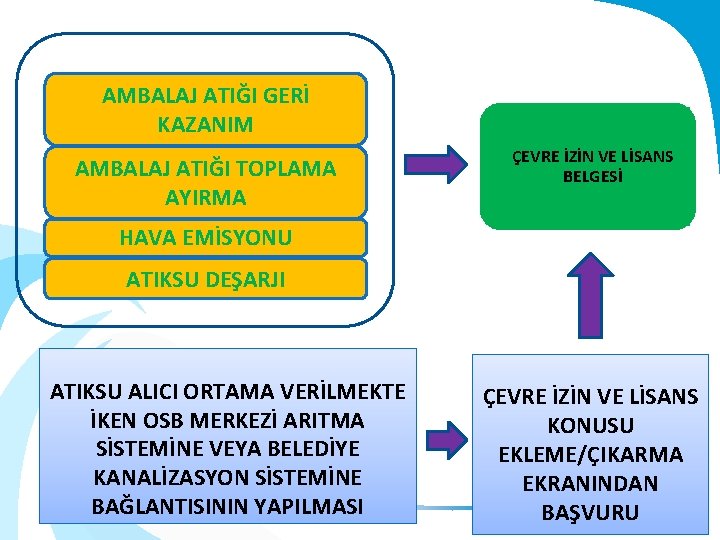 AMBALAJ ATIĞI GERİ KAZANIM

AMBALAJ ATIĞI TOPLAMA AYIRMA

HAVA EMİSYONU

ATIKSU DEŞARJI

ÇEVRE İZİN VE LİSANS BELGESİ

ATIKSU ALICI ORTAMA VERİLMEKTE İKEN OSB MERKEZİ ARITMA SİSTEMİNE VEYA BELEDİYE KANALİZASYON SİSTEMİNE BAĞLANTISININ YAPILMASI

ÇEVRE İZİN VE LİSANS KONUSU EKLEME/ÇIKARMA EKRANINDAN BAŞVURU